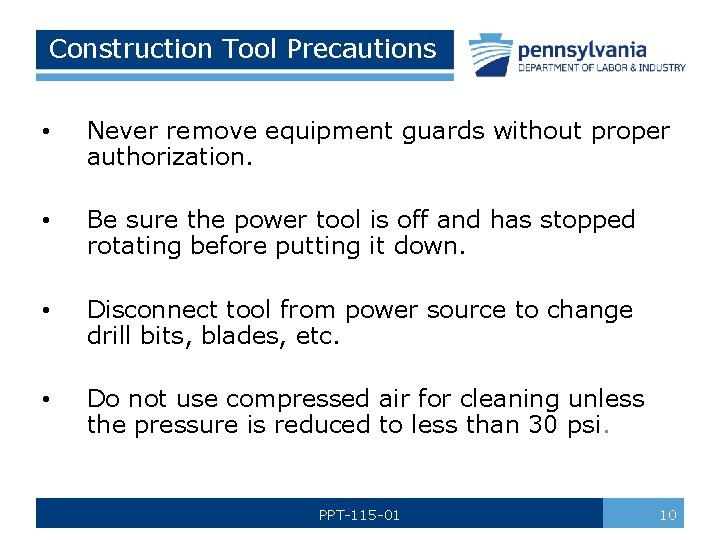 Construction Tool Precautions

pennsylvania
DEPARTMENT OF LABOR & INDUSTRY

• Never remove equipment guards without proper authorization.

• Be sure the power tool is off and has stopped rotating before putting it down.

• Disconnect tool from power source to change drill bits, blades, etc.

• Do not use compressed air for cleaning unless the pressure is reduced to less than 30 psi.

PPT-115-01

10